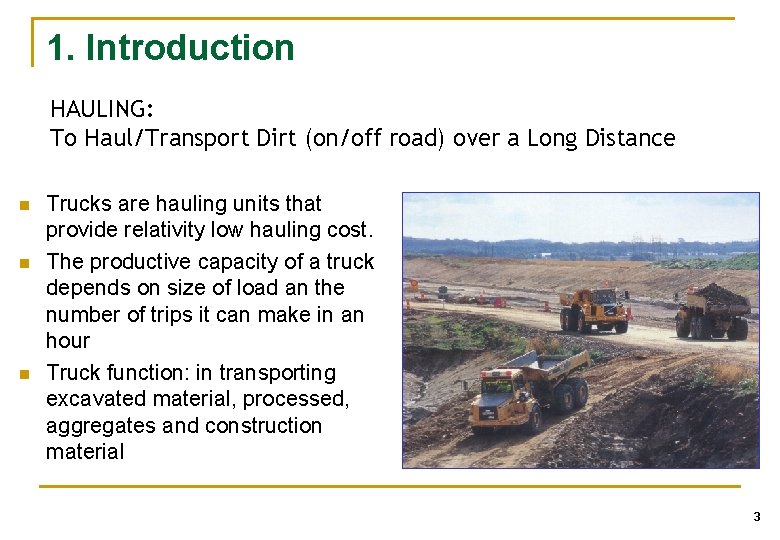 1. Introduction

HAULING:
To Haul/Transport Dirt (on/off road) over a Long Distance

- Trucks are hauling units that provide relativity low hauling cost.
- The productive capacity of a truck depends on size of load an the number of trips it can make in an hour
- Truck function: in transporting excavated material, processed, aggregates and construction material

3